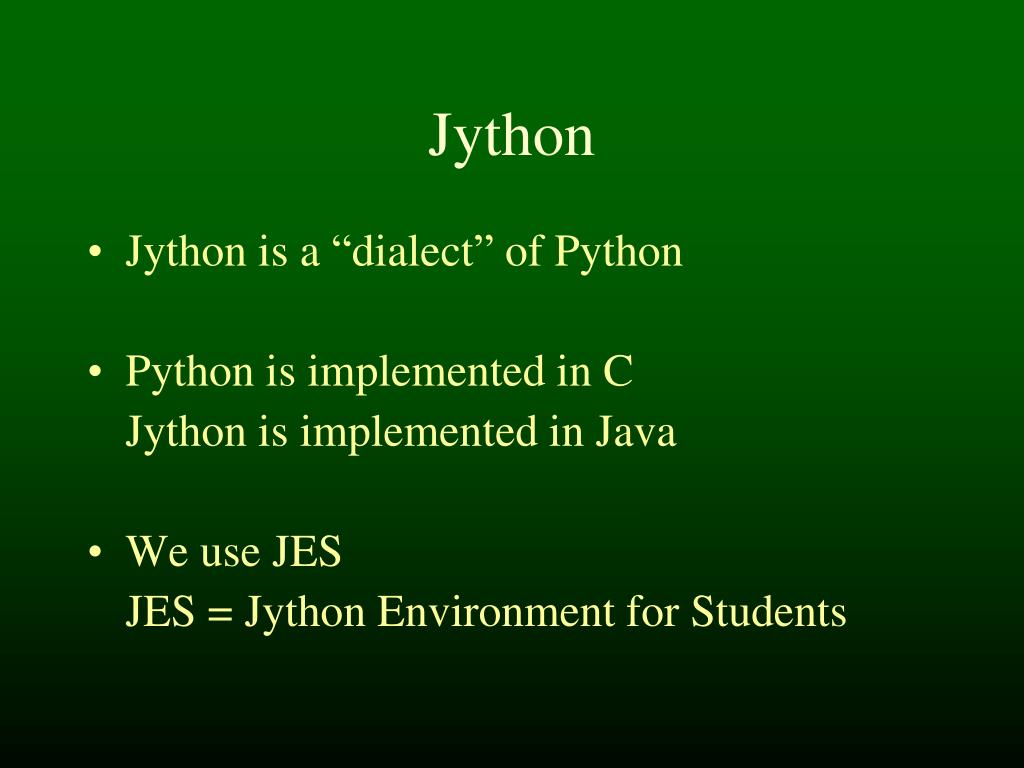 Jython

• Jython is a “dialect” of Python

• Python is implemented in C
Jython is implemented in Java

• We use JES
JES = Jython Environment for Students